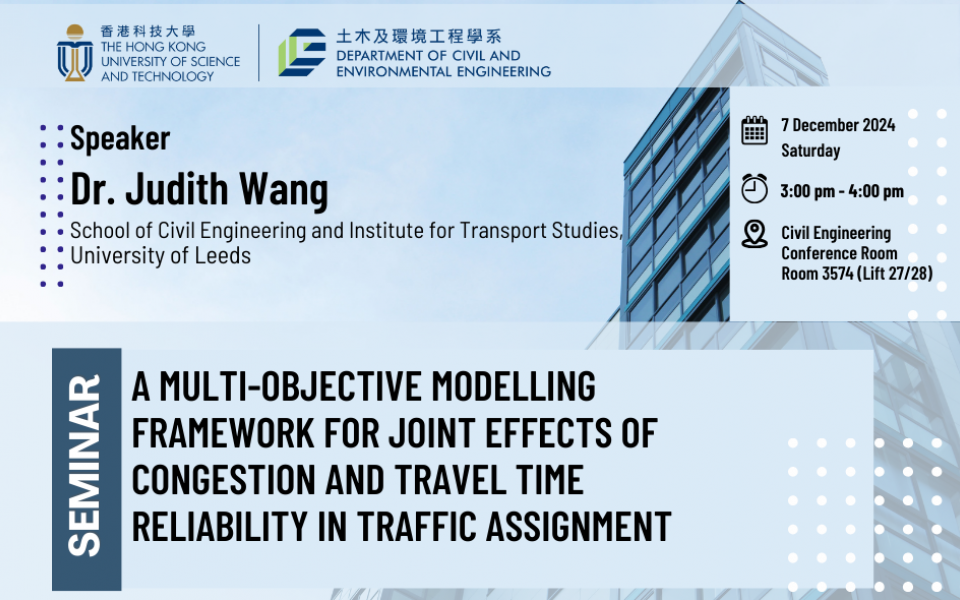 香港科技大學
THE HONG KONG UNIVERSITY OF SCIENCE AND TECHNOLOGY

土木及環境工程學系
DEPARTMENT OF CIVIL AND ENVIRONMENTAL ENGINEERING

Speaker
Dr. Judith Wang
School of Civil Engineering and Institute for Transport Studies, University of Leeds

7 December 2024
Saturday

3:00 pm - 4:00 pm

Civil Engineering Conference Room
Room 3574 (Lift 27/28)

SEMINAR

A MULTI-OBJECTIVE MODELLING FRAMEWORK FOR JOINT EFFECTS OF CONGESTION AND TRAVEL TIME RELIABILITY IN TRAFFIC ASSIGNMENT